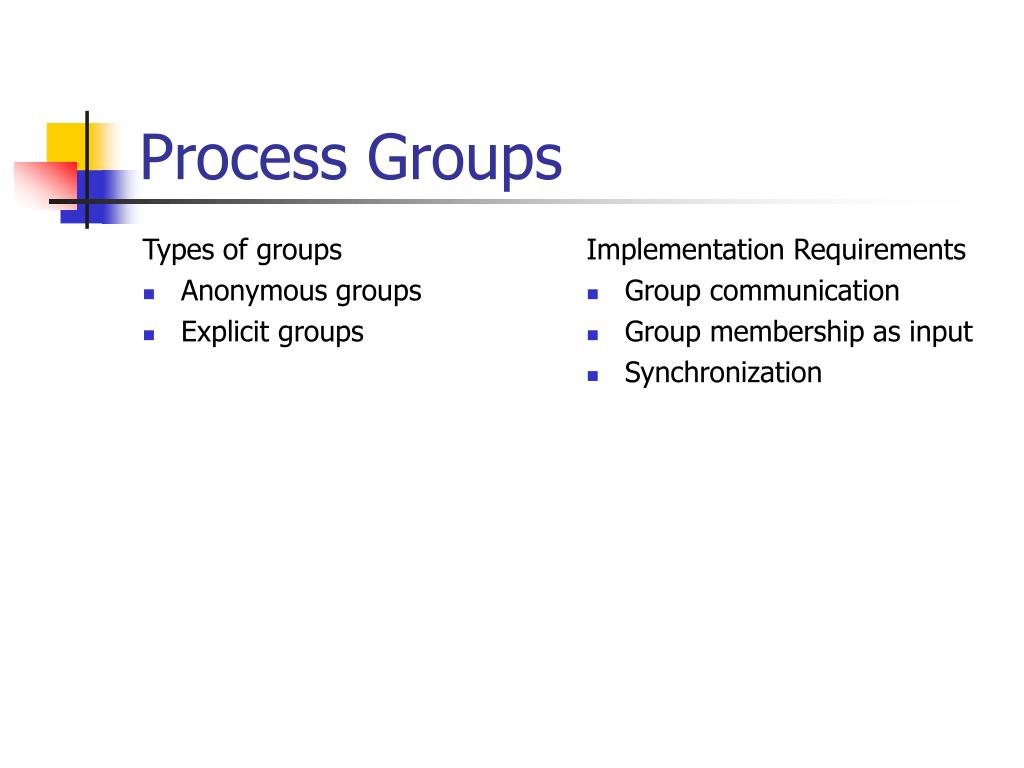 Process Groups

Types of groups
- Anonymous groups
- Explicit groups

Implementation Requirements
- Group communication
- Group membership as input
- Synchronization